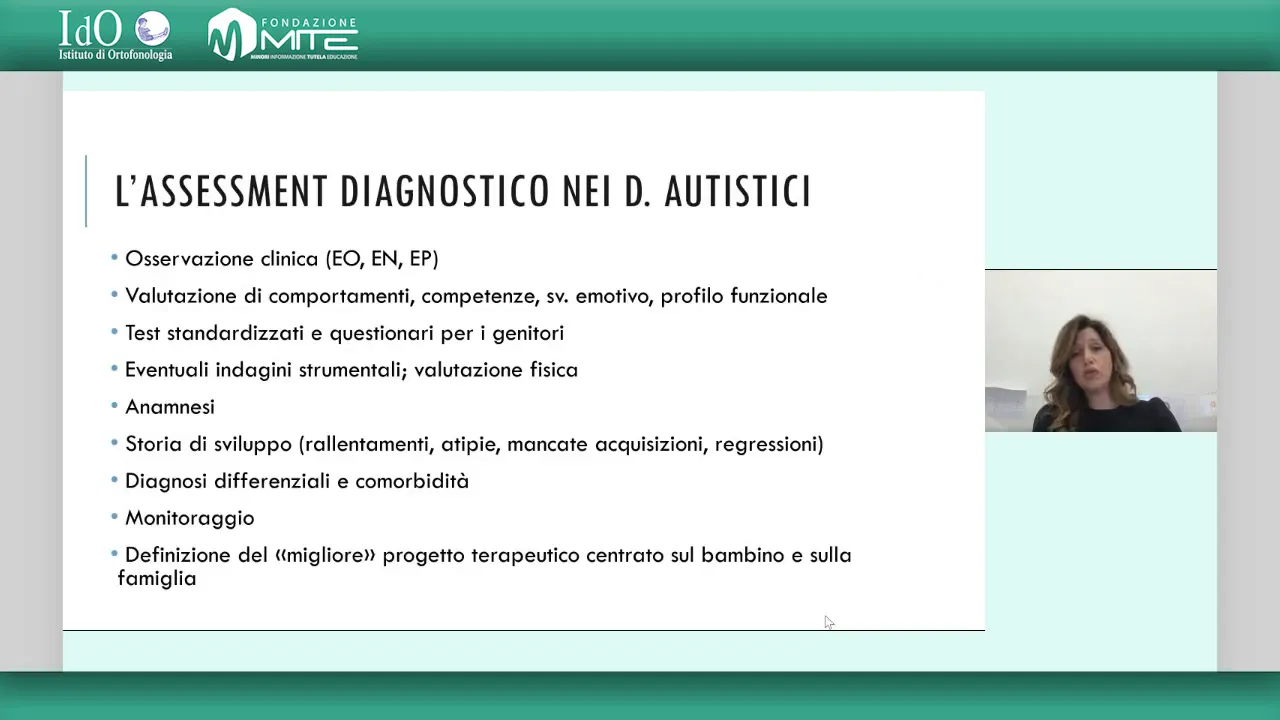 IdO
Istituto di Ortofonologia

FONDAZIONE
MITE
MINORI INFORMAZIONE TUTELA EDUCAZIONE

L'ASSESSMENT DIAGNOSTICO NEI D. AUTISTICI

• Osservazione clinica (EO, EN, EP)
• Valutazione di comportamenti, competenze, sv. emotivo, profilo funzionale
• Test standardizzati e questionari per i genitori
• Eventuali indagini strumentali; valutazione fisica
• Anamnesi
• Storia di sviluppo (rallentamenti, atipie, mancate acquisizioni, regressioni)
• Diagnosi differenziali e comorbidità
• Monitoraggio
• Definizione del «migliore» progetto terapeutico centrato sul bambino e sulla famiglia